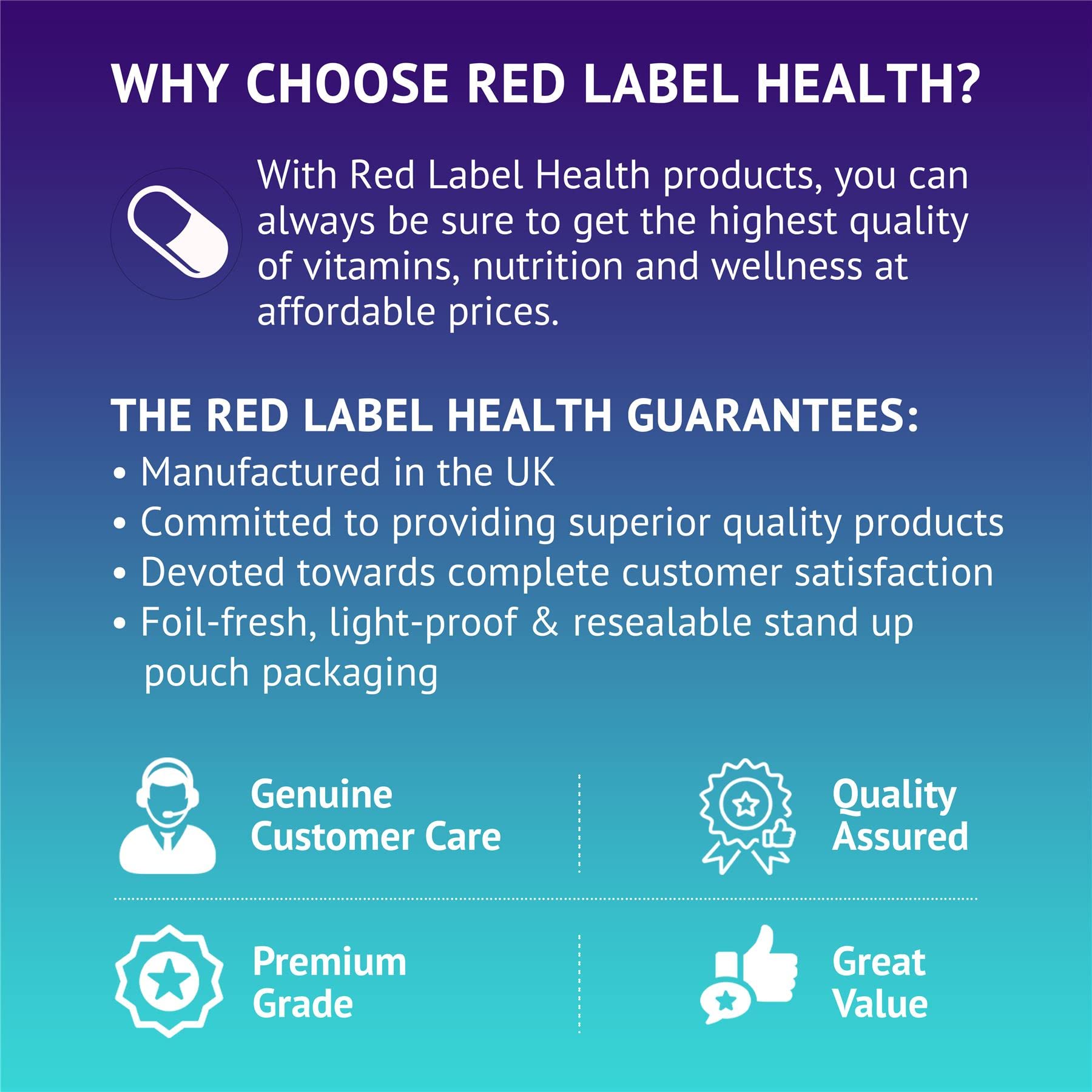 WHY CHOOSE RED LABEL HEALTH?

With Red Label Health products, you can always be sure to get the highest quality of vitamins, nutrition and wellness at affordable prices.

THE RED LABEL HEALTH GUARANTEES:
• Manufactured in the UK
• Committed to providing superior quality products
• Devoted towards complete customer satisfaction
• Foil-fresh, light-proof & resealable stand up pouch packaging

Genuine Customer Care

Quality Assured

Premium Grade

Great Value